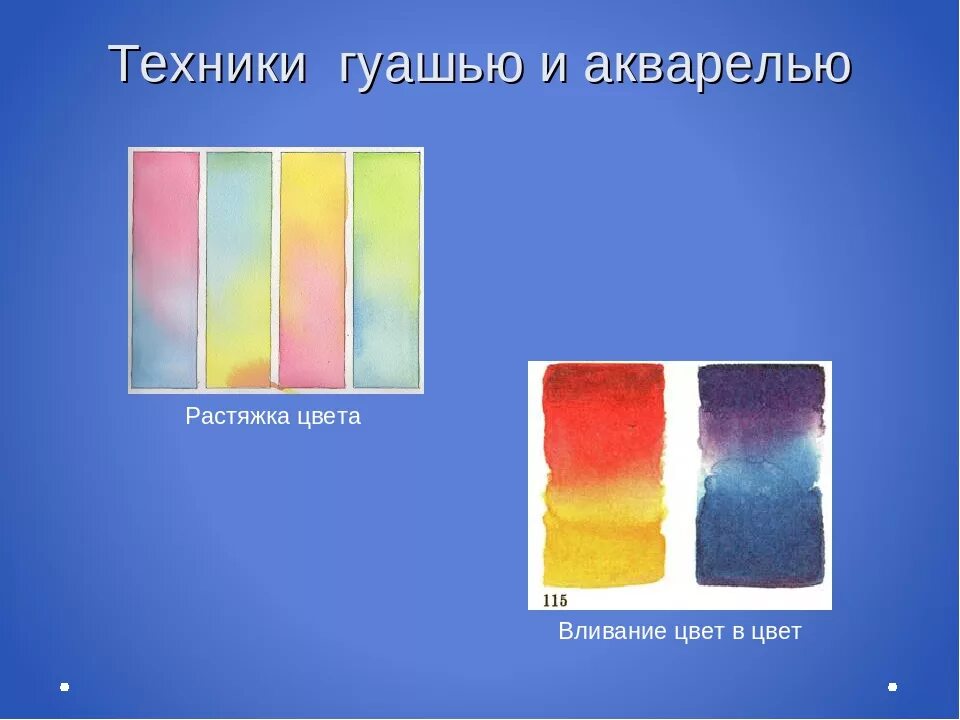 Техники гуашью и акварелью

Растяжка цвета

115

Вливание цвет в цвет